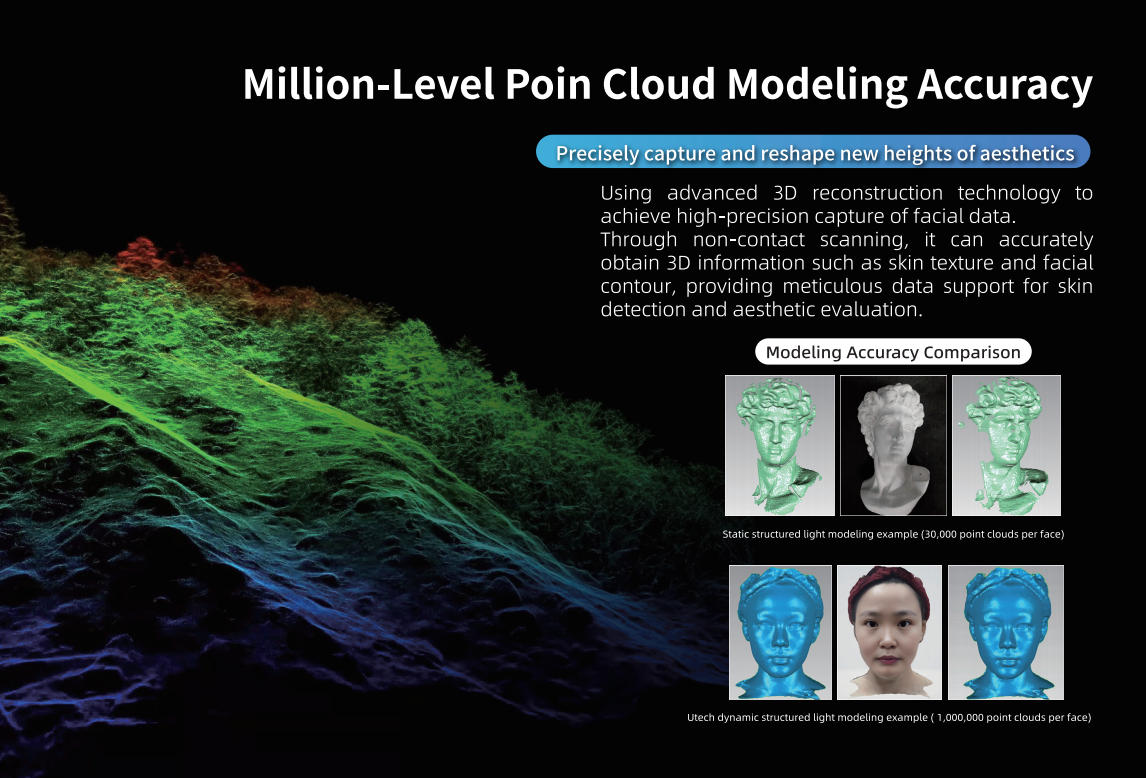 Million-Level Poin Cloud Modeling Accuracy

Precisely capture and reshape new heights of aesthetics

Using advanced 3D reconstruction technology to achieve high-precision capture of facial data.
Through non-contact scanning, it can accurately obtain 3D information such as skin texture and facial contour, providing meticulous data support for skin detection and aesthetic evaluation.

Modeling Accuracy Comparison

Static structured light modeling example (30,000 point clouds per face)

Utech dynamic structured light modeling example ( 1,000,000 point clouds per face)